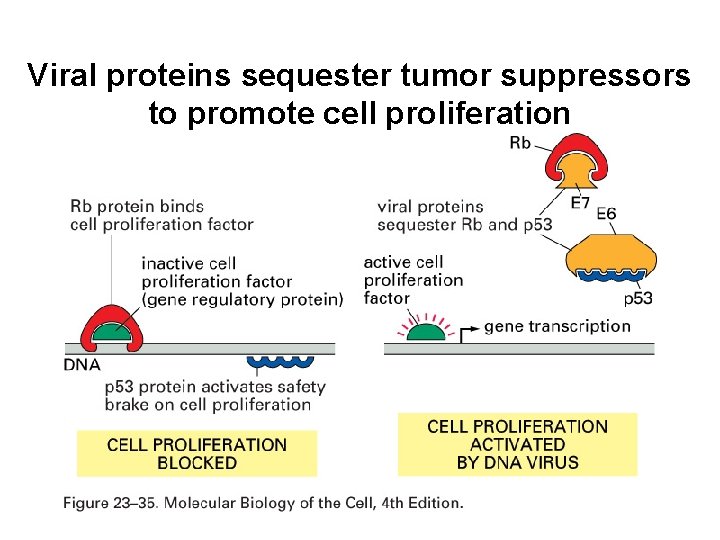 Viral proteins sequester tumor suppressors to promote cell proliferation

Rb protein binds cell proliferation factor

inactive cell proliferation factor (gene regulatory protein)

DNA

p53 protein activates safety brake on cell proliferation

CELL PROLIFERATION BLOCKED

Rb

E7

E6

viral proteins sequester Rb and p53

active cell proliferation factor

p53

gene transcription

CELL PROLIFERATION ACTIVATED BY DNA VIRUS

Figure 23–35. Molecular Biology of the Cell, 4th Edition.